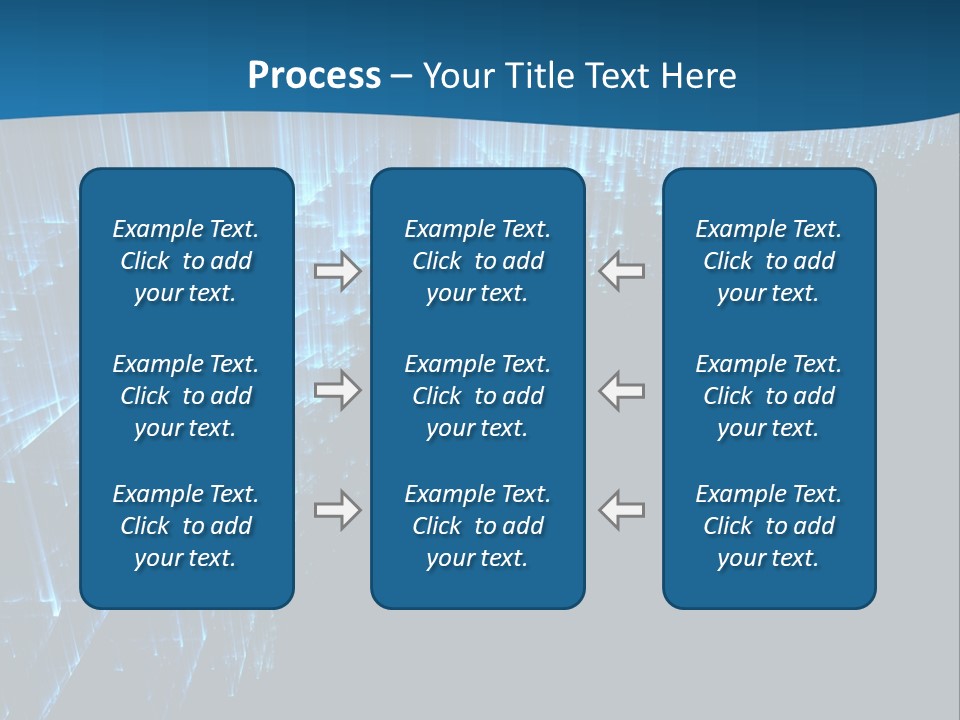 Process – Your Title Text Here

Example Text. Click to add your text.

Example Text. Click to add your text.

Example Text. Click to add your text.

Example Text. Click to add your text.

Example Text. Click to add your text.

Example Text. Click to add your text.

Example Text. Click to add your text.

Example Text. Click to add your text.

Example Text. Click to add your text.